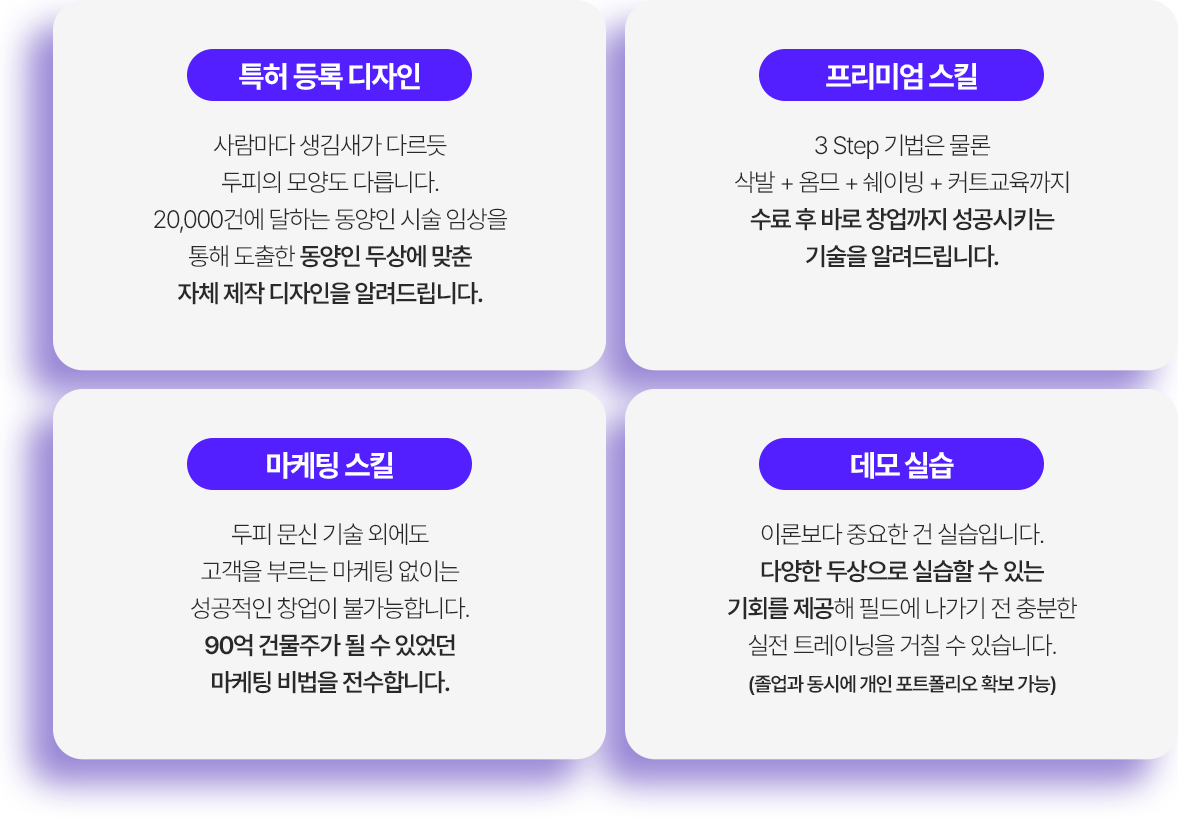 특허 등록 디자인

사람마다 생김새가 다르듯
두피의 모양도 다릅니다.
20,000건에 달하는 동양인 시술 임상을
통해 도출한 동양인 두상에 맞춘
자체 제작 디자인을 알려드립니다.

프리미엄 스킬

3 Step 기법은 물론
삭발 + 옴므 + 쉐이빙 + 커트교육까지
수료 후 바로 창업까지 성공시키는
기술을 알려드립니다.

마케팅 스킬

두피 문신 기술 외에도
고객을 부르는 마케팅 없이는
성공적인 창업이 불가능합니다.
90억 건물주가 될 수 있었던
마케팅 비법을 전수합니다.

데모 실습

이론보다 중요한 건 실습입니다.
다양한 두상으로 실습할 수 있는
기회를 제공해 필드에 나가기 전 충분한
실전 트레이닝을 거칠 수 있습니다.
(졸업과 동시에 개인 포트폴리오 확보 가능)